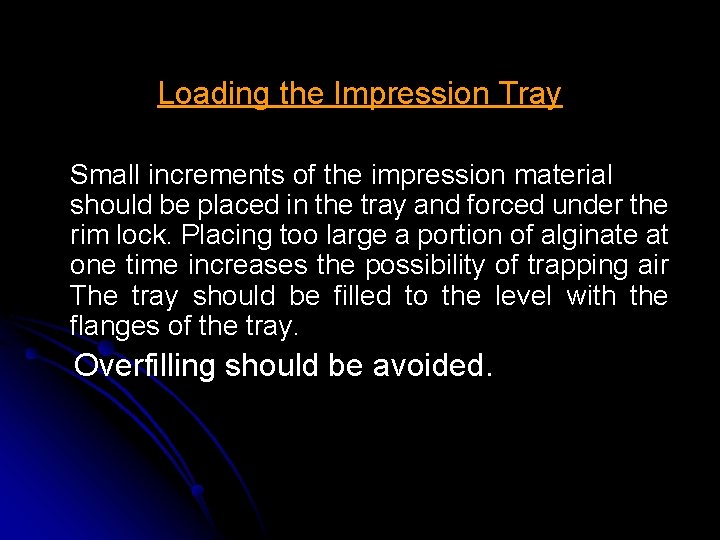 Loading the Impression Tray

Small increments of the impression material should be placed in the tray and forced under the rim lock. Placing too large a portion of alginate at one time increases the possibility of trapping air The tray should be filled to the level with the flanges of the tray.

Overfilling should be avoided.